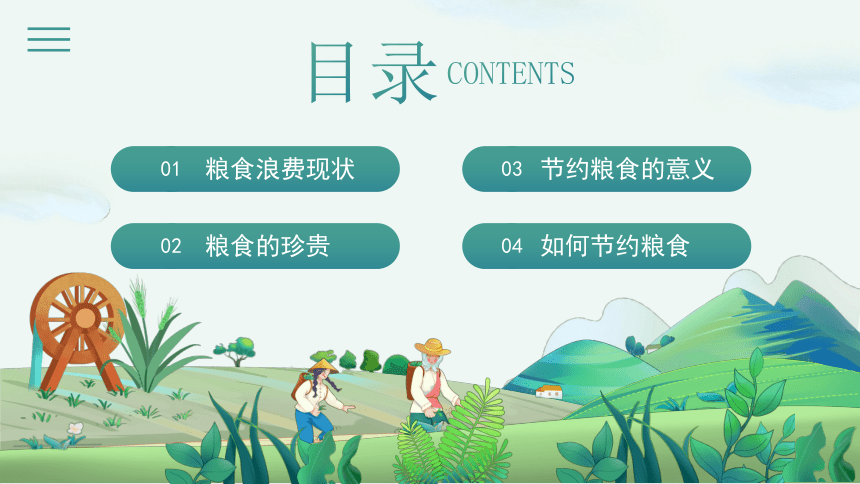 目录 CONTENTS

01 粮食浪费现状

02 粮食的珍贵

03 节约粮食的意义

04 如何节约粮食